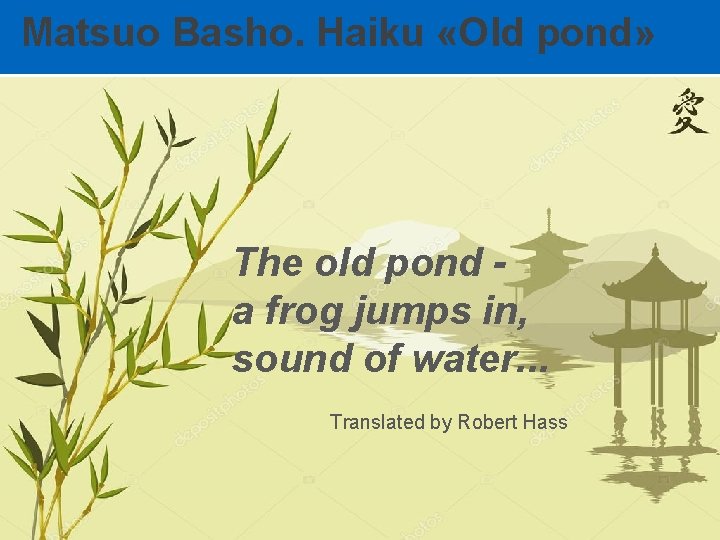 Matsuo Basho. Haiku «Old pond»

愛

The old pond -
a frog jumps in,
sound of water...

Translated by Robert Hass

depositphotos